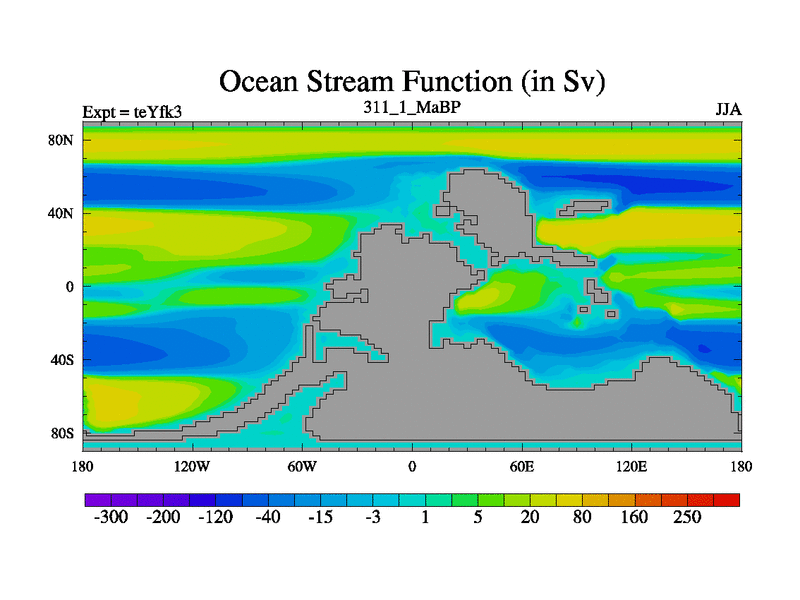 Ocean Stream Function (in Sv)

Expt = teYfk3

311_1_MaBP

JJA

80N
40N
0
40S
80S

180
120W
60W
0
60E
120E
180

-300
-200
-120
-40
-15
-3
1
5
20
80
160
250